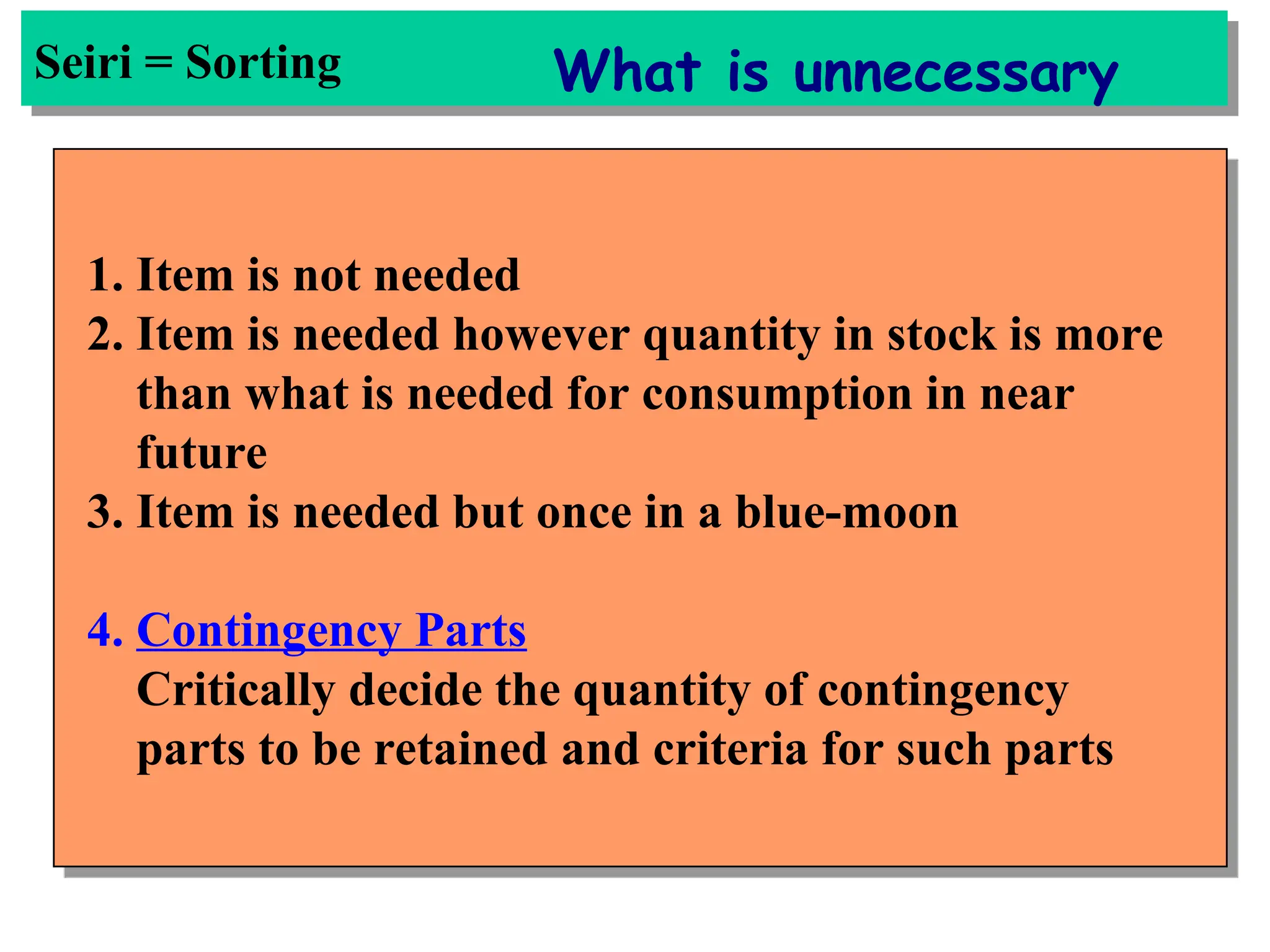 Seiri = Sorting

What is unnecessary

1. Item is not needed
2. Item is needed however quantity in stock is more than what is needed for consumption in near future
3. Item is needed but once in a blue-moon

4. Contingency Parts
Critically decide the quantity of contingency parts to be retained and criteria for such parts